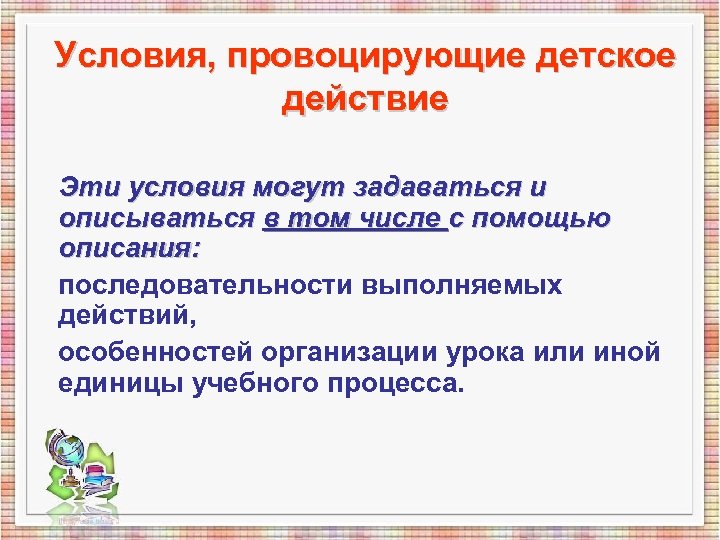 Условия, провоцирующие детское действие

Эти условия могут задаваться и описываться в том числе с помощью описания:

последовательности выполняемых действий,

особенностей организации урока или иной единицы учебного процесса.